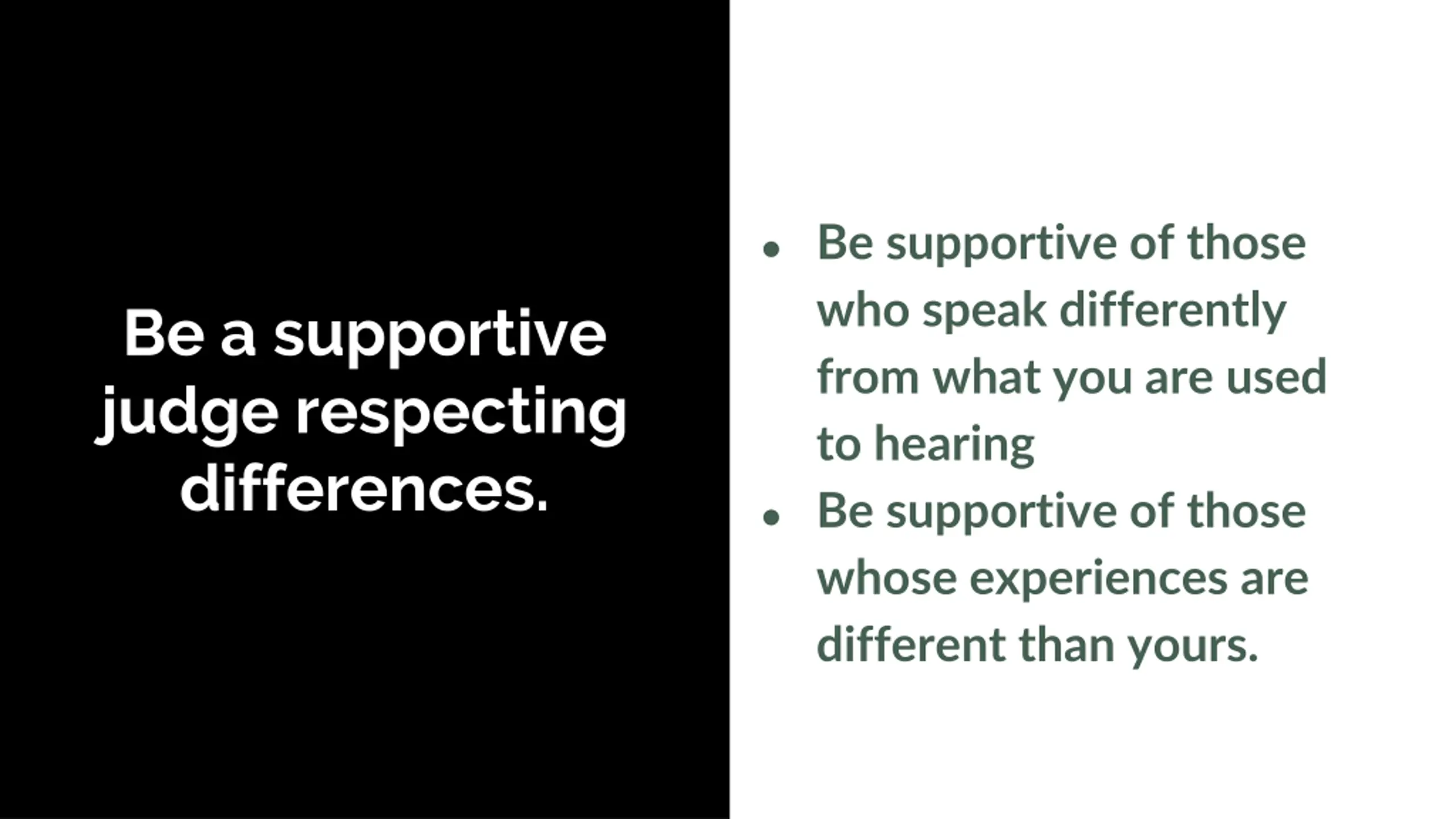 Be a supportive judge respecting differences.

- Be supportive of those who speak differently from what you are used to hearing
- Be supportive of those whose experiences are different than yours.